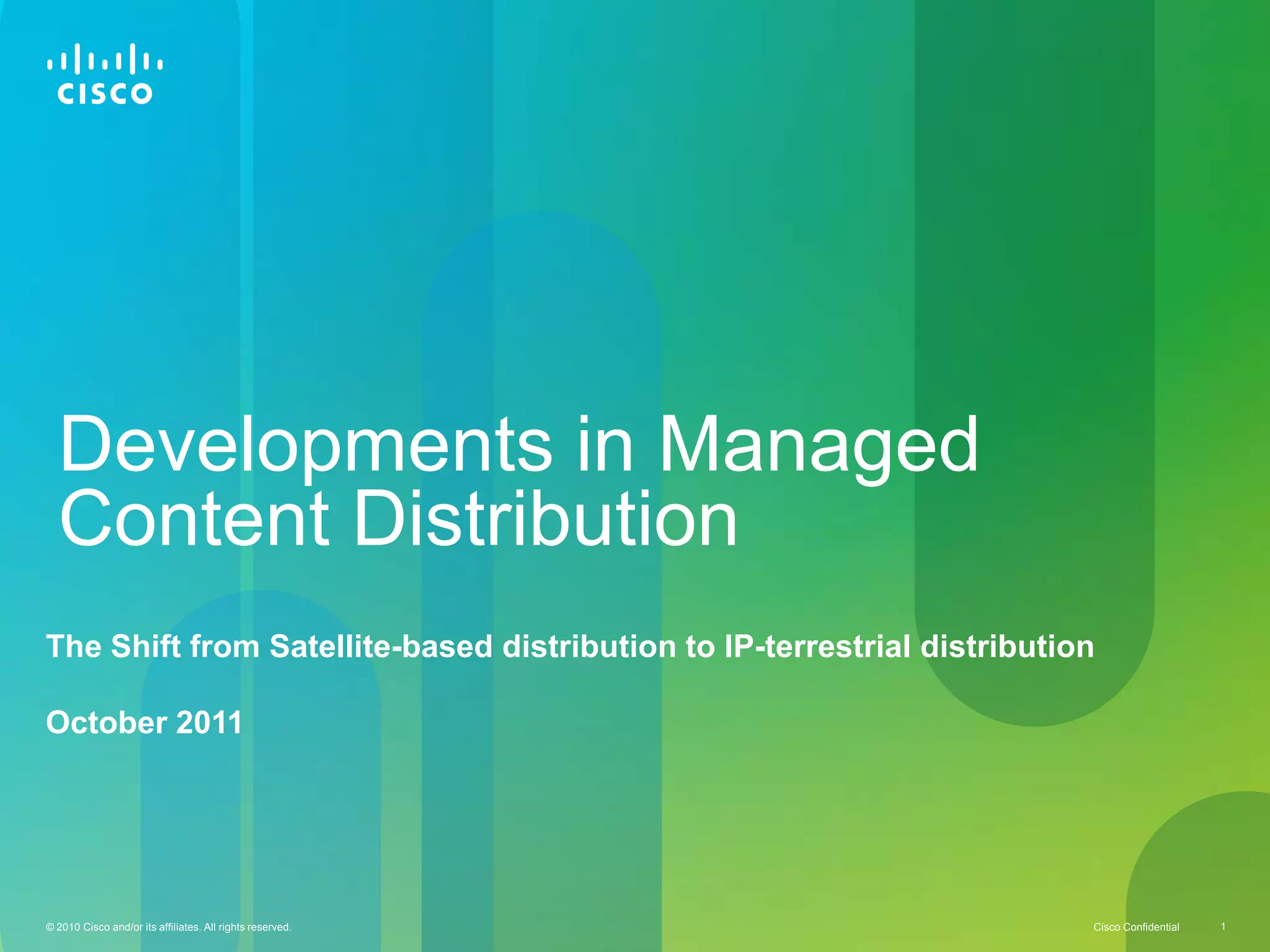 CISCO

Developments in Managed Content Distribution

The Shift from Satellite-based distribution to IP-terrestrial distribution

October 2011

© 2010 Cisco and/or its affiliates. All rights reserved.

Cisco Confidential

1